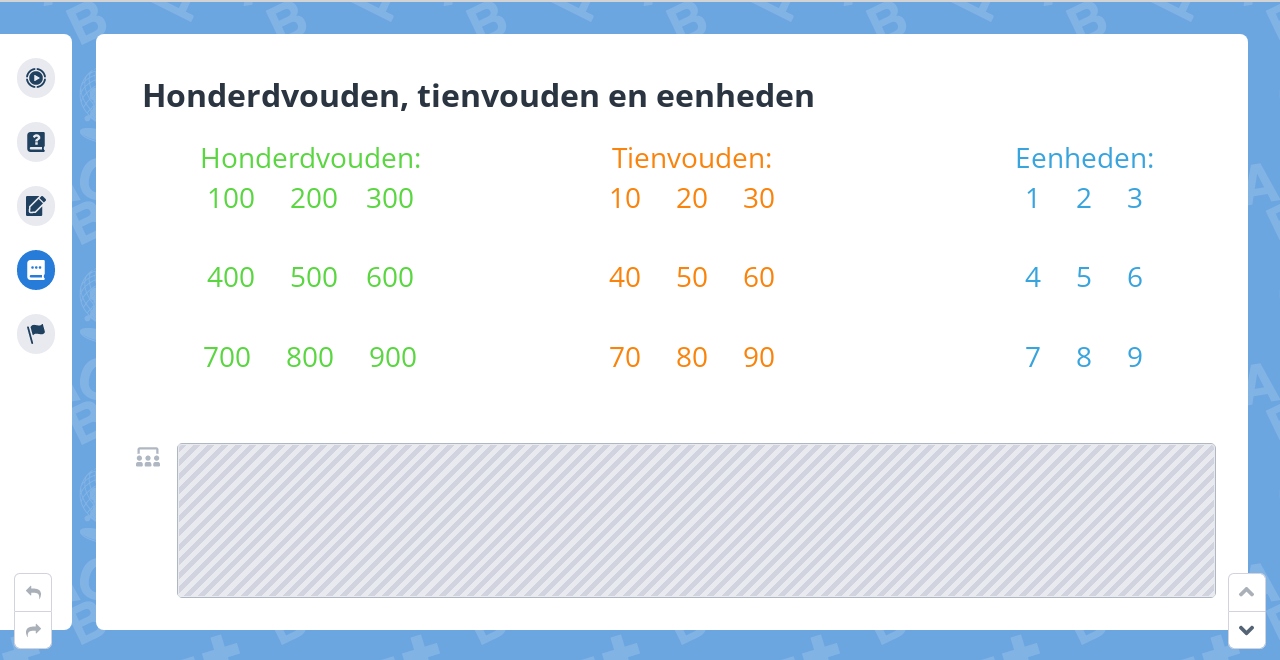 Honderdvouden, tienvouden en eenheden

Honderdvouden:
100 200 300
400 500 600
700 800 900

Tienvouden:
10 20 30
40 50 60
70 80 90

Eenheden:
1 2 3
4 5 6
7 8 9